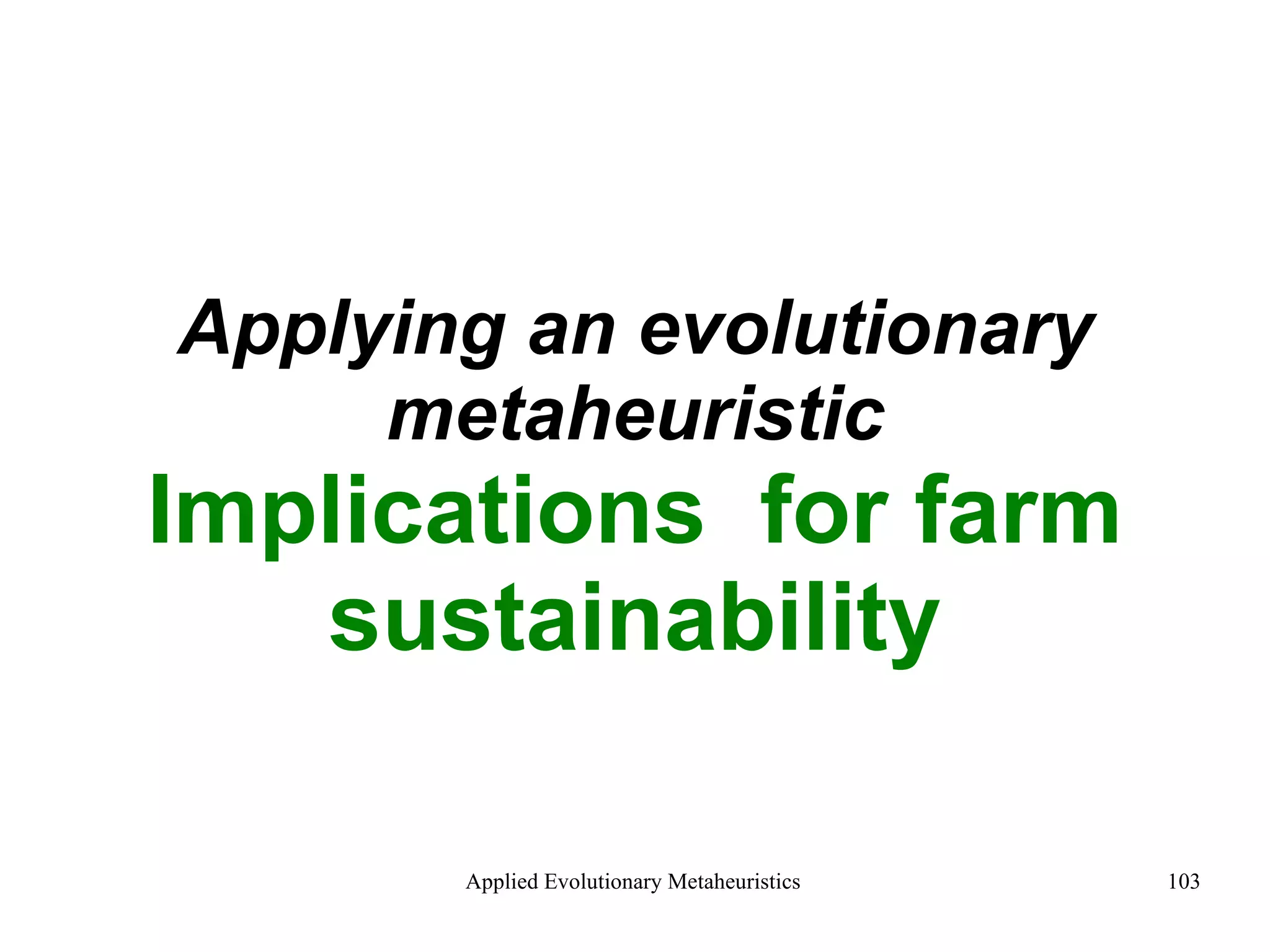 Applying an evolutionary metaheuristic

Implications  for farm sustainability

Applied Evolutionary Metaheuristics

103